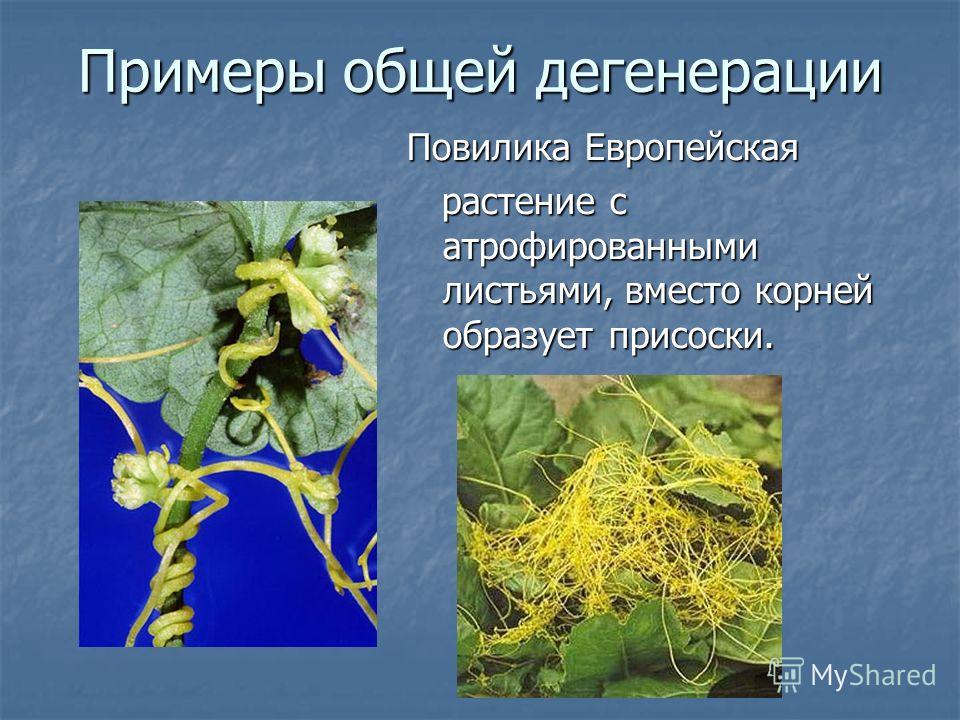 Примеры общей дегенерации

Повилика Европейская

растение с атрофированными листьями, вместо корней образует присоски.

MyShared